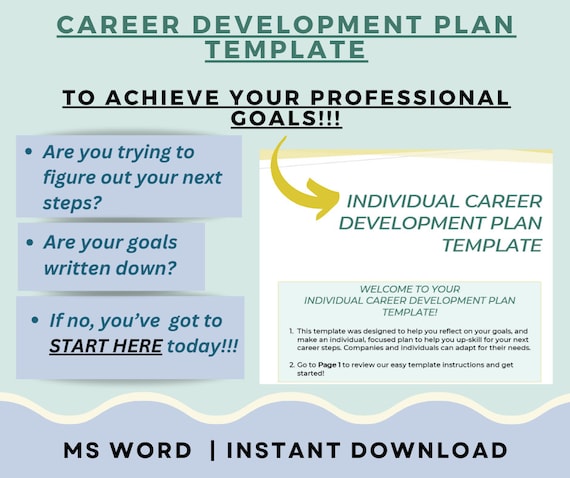 CAREER DEVELOPMENT PLAN TEMPLATE

TO ACHIEVE YOUR PROFESSIONAL GOALS!!!

• Are you trying to figure out your next steps?

• Are your goals written down?

• If no, you've got to START HERE today!!!

INDIVIDUAL CAREER DEVELOPMENT PLAN TEMPLATE

WELCOME TO YOUR INDIVIDUAL CAREER DEVELOPMENT PLAN TEMPLATE!

1. This template was designed to help you reflect on your goals, and make an individual, focused plan to help you up-skill for your next career steps. Companies and individuals can adapt for their needs.

2. Go to Page 1 to review our easy template instructions and get started!

MS WORD | INSTANT DOWNLOAD